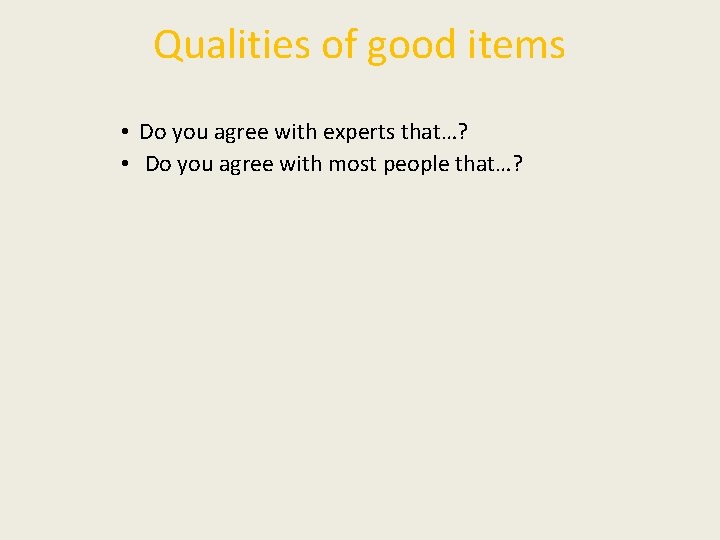 Qualities of good items

• Do you agree with experts that…?
• Do you agree with most people that…?